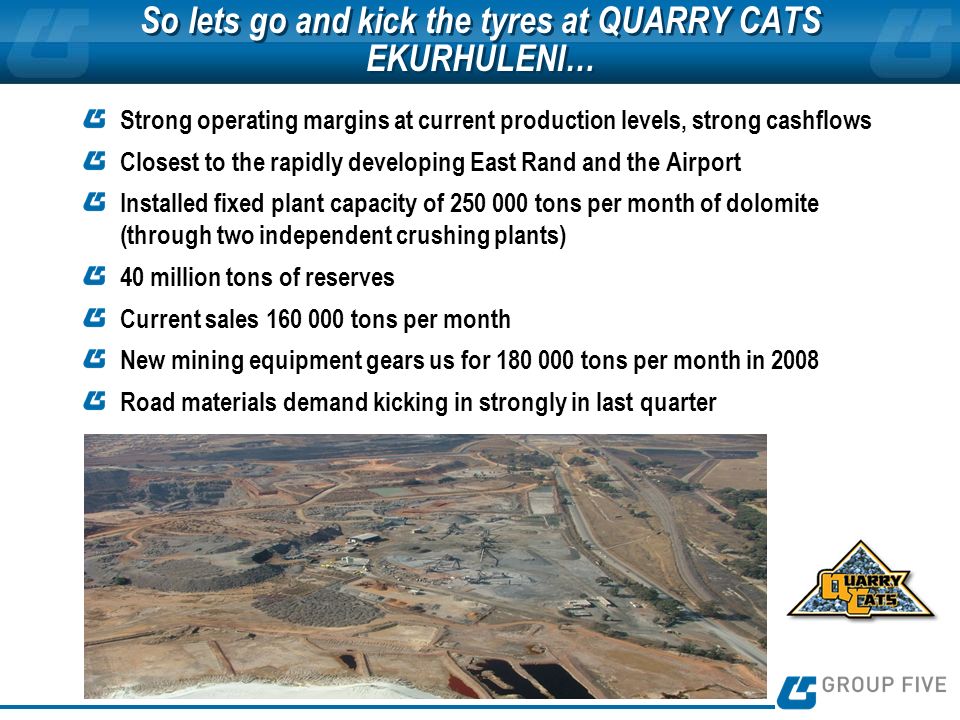 So lets go and kick the tyres at QUARRY CATS EKURHULENI…

Strong operating margins at current production levels, strong cashflows

Closest to the rapidly developing East Rand and the Airport

Installed fixed plant capacity of 250 000 tons per month of dolomite (through two independent crushing plants)

40 million tons of reserves

Current sales 160 000 tons per month

New mining equipment gears us for 180 000 tons per month in 2008

Road materials demand kicking in strongly in last quarter

QUARRY CATS

GROUP FIVE